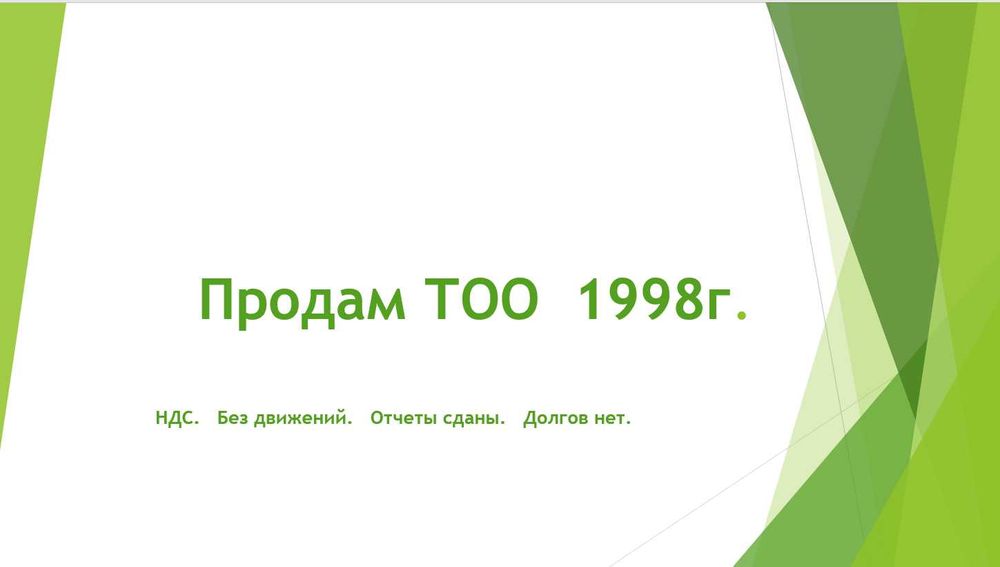 Продам ТОО 1998г.

НДС. Без движений. Отчеты сданы. Долгов нет.